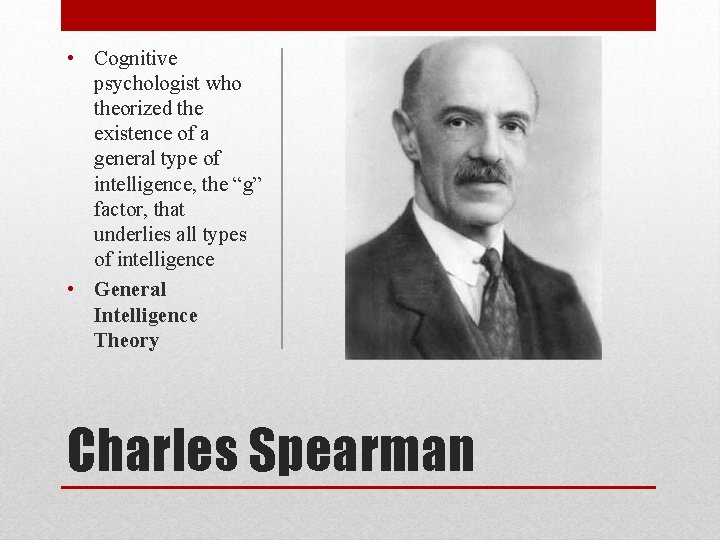 • Cognitive psychologist who theorized the existence of a general type of intelligence, the “g” factor, that underlies all types of intelligence
• General Intelligence Theory

Charles Spearman